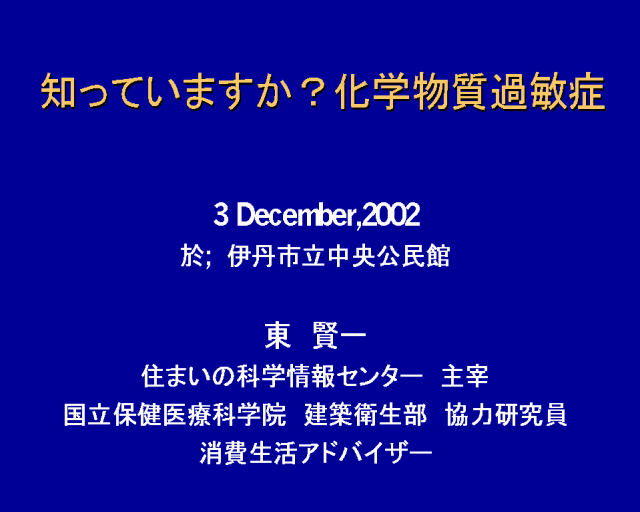 知っていますか？化学物質過敏症

3 December,2002
於; 伊丹市立中央公民館

東　賢一
住まいの科学情報センター　主宰
国立保健医療科学院　建築衛生部　協力研究員
消費生活アドバイザー